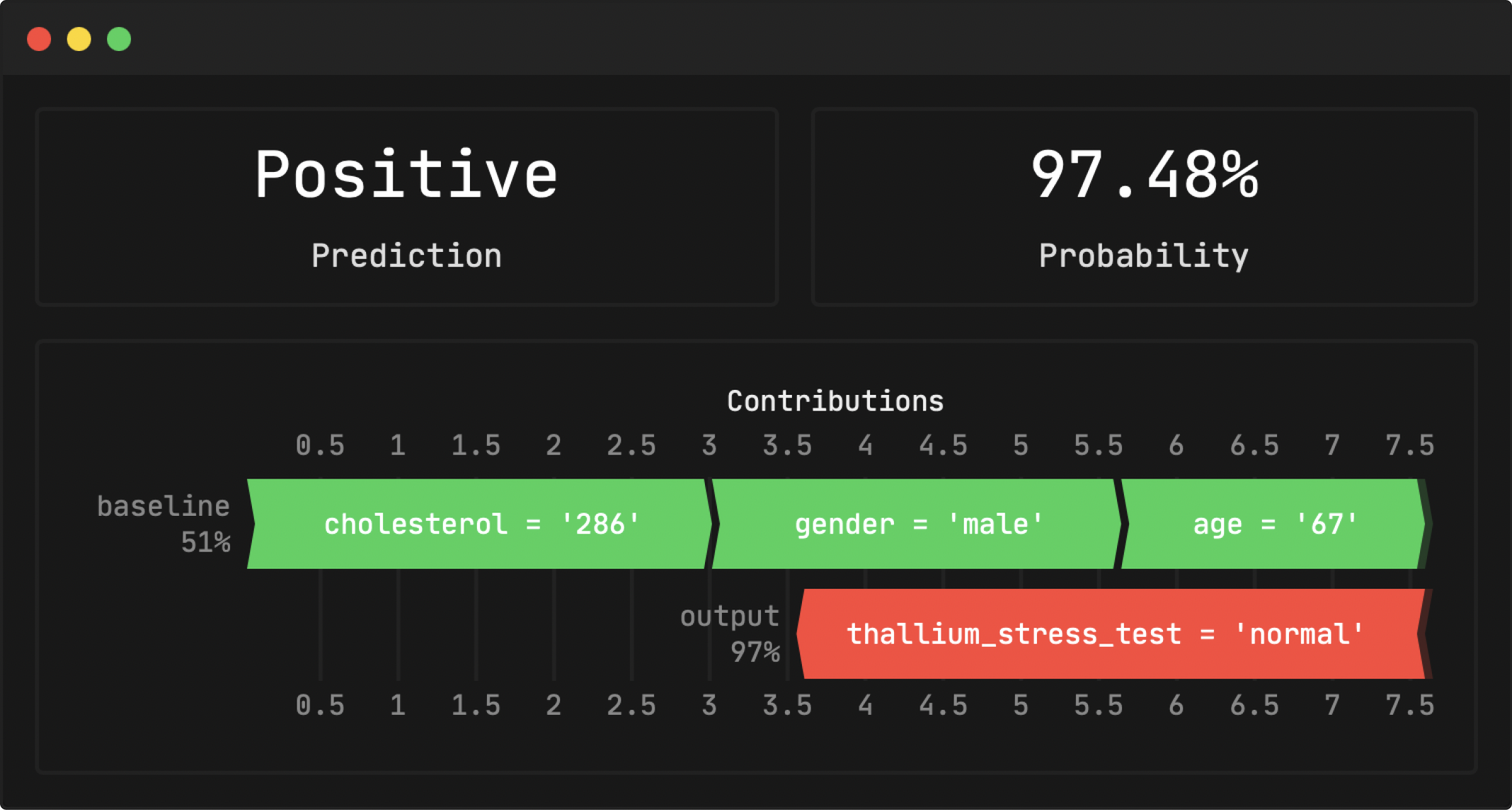 Positive

Prediction

97.48%

Probability

Contributions

0.5 1 1.5 2 2.5 3 3.5 4 4.5 5 5.5 6 6.5 7 7.5

baseline 51%

cholesterol = '286'

gender = 'male'

age = '67'

output 97%

thallium_stress_test = 'normal'

0.5 1 1.5 2 2.5 3 3.5 4 4.5 5 5.5 6 6.5 7 7.5